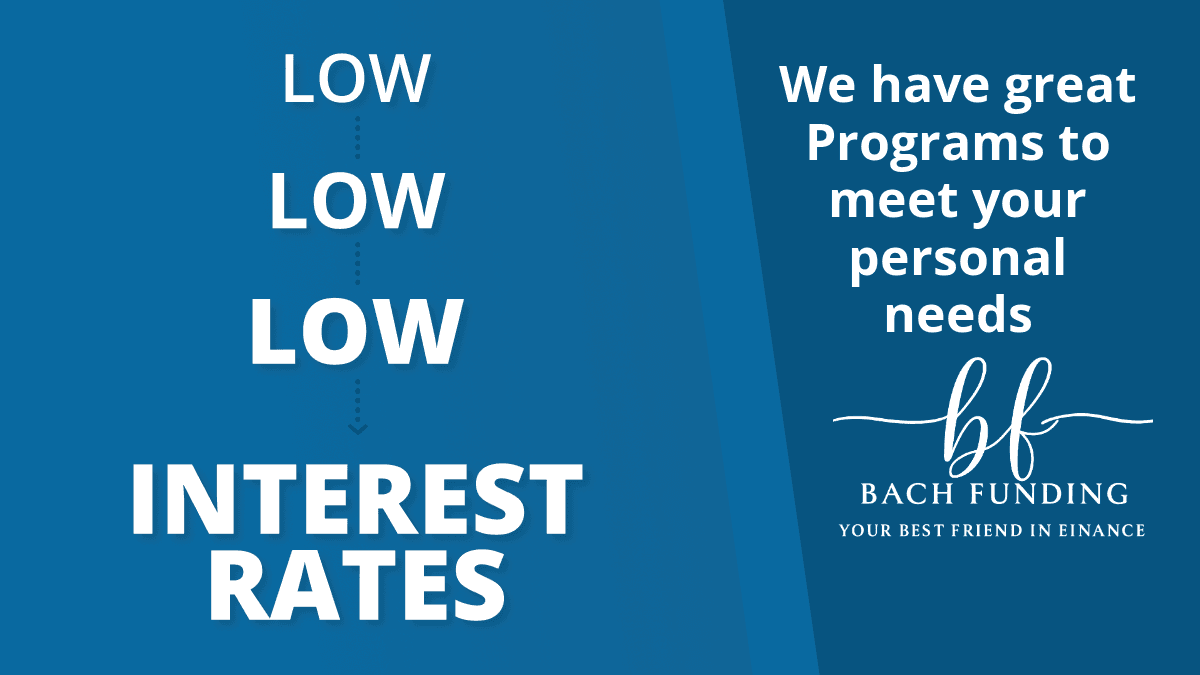 LOW
LOW
LOW
INTEREST RATES

We have great Programs to meet your personal needs

bf
BACH FUNDING
YOUR BEST FRIEND IN EINANCE